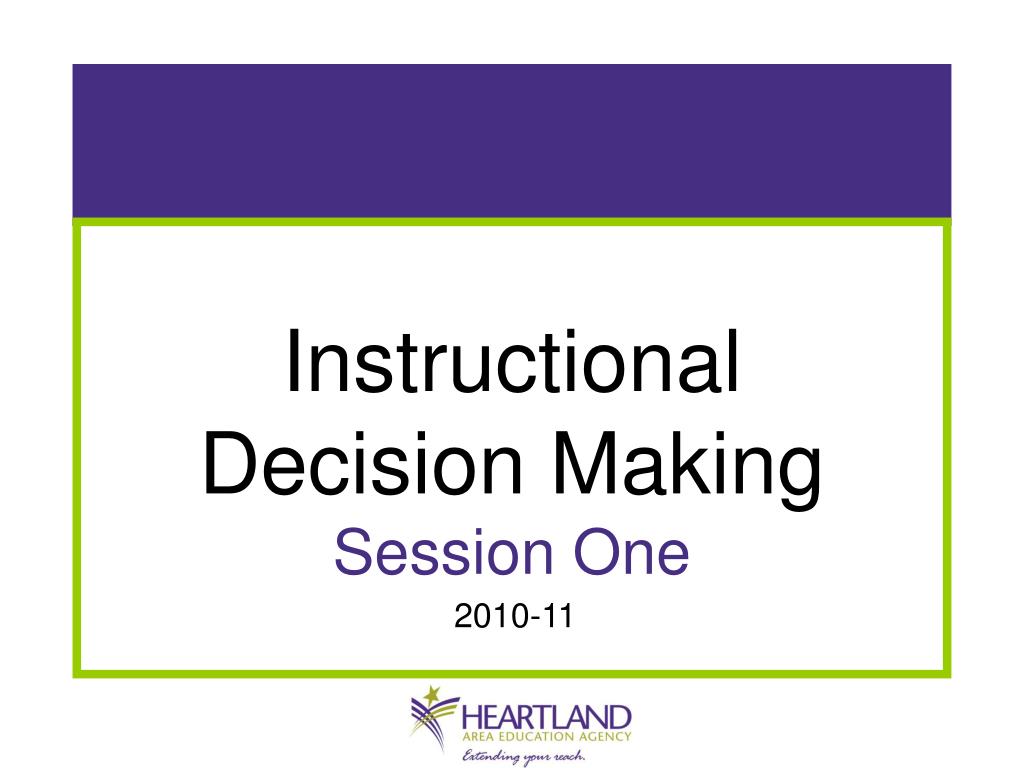 Instructional Decision Making

Session One

2010-11

HEARTLAND
AREA EDUCATION AGENCY
Extending your reach.